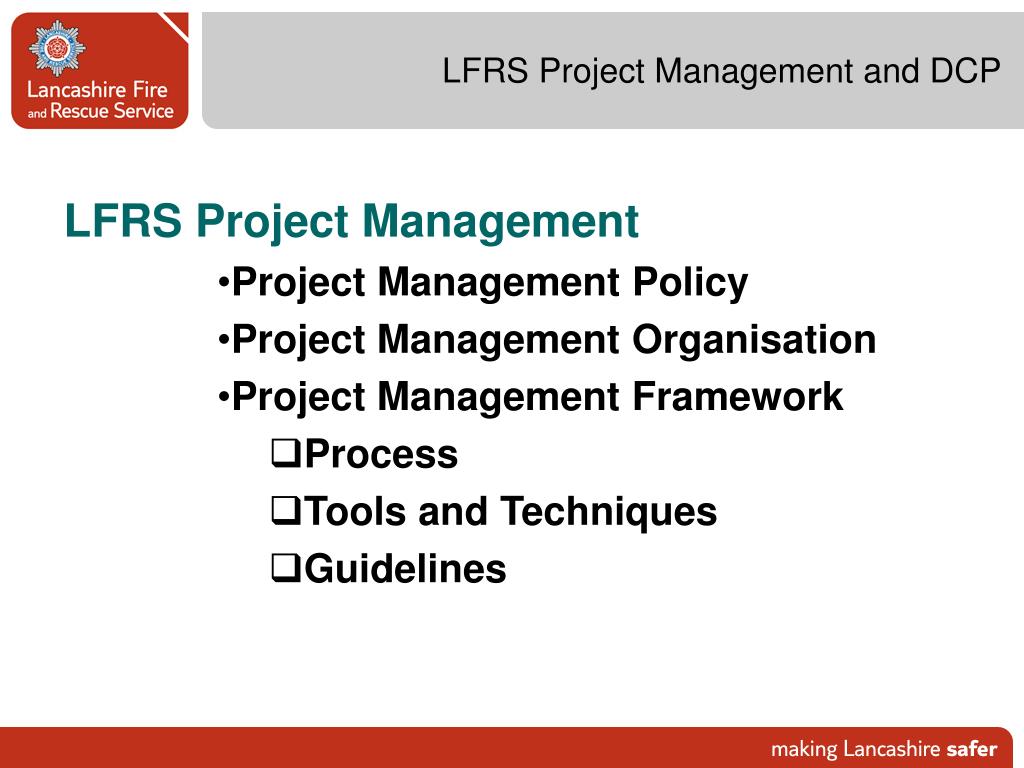 Lancashire Fire and Rescue Service

LFRS Project Management and DCP

LFRS Project Management

•Project Management Policy
•Project Management Organisation
•Project Management Framework
❑Process
❑Tools and Techniques
❑Guidelines

making Lancashire safer